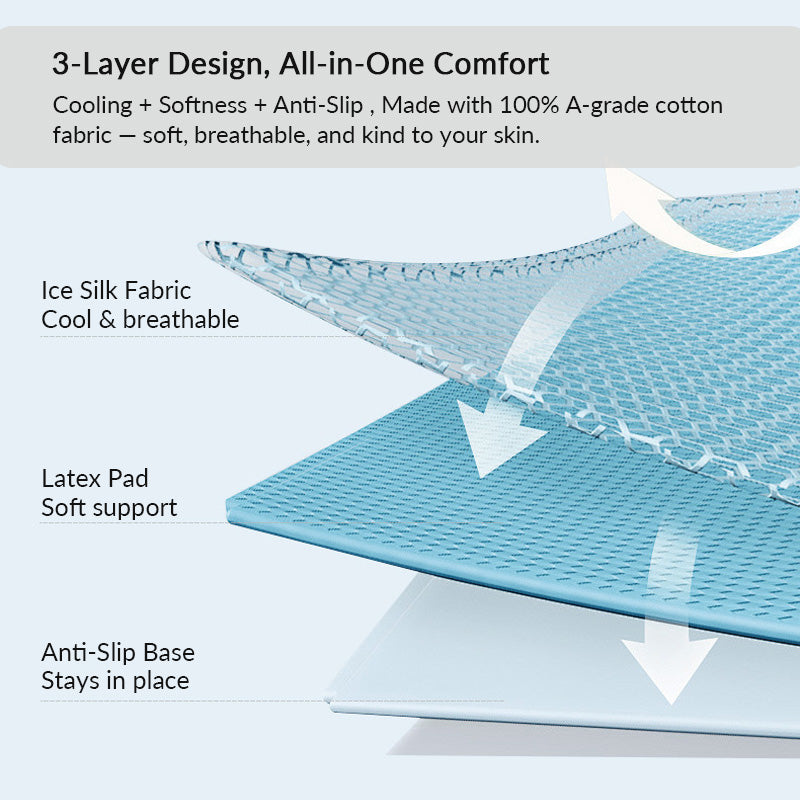 3-Layer Design, All-in-One Comfort

Cooling + Softness + Anti-Slip , Made with 100% A-grade cotton fabric — soft, breathable, and kind to your skin.

Ice Silk Fabric
Cool & breathable

Latex Pad
Soft support

Anti-Slip Base
Stays in place